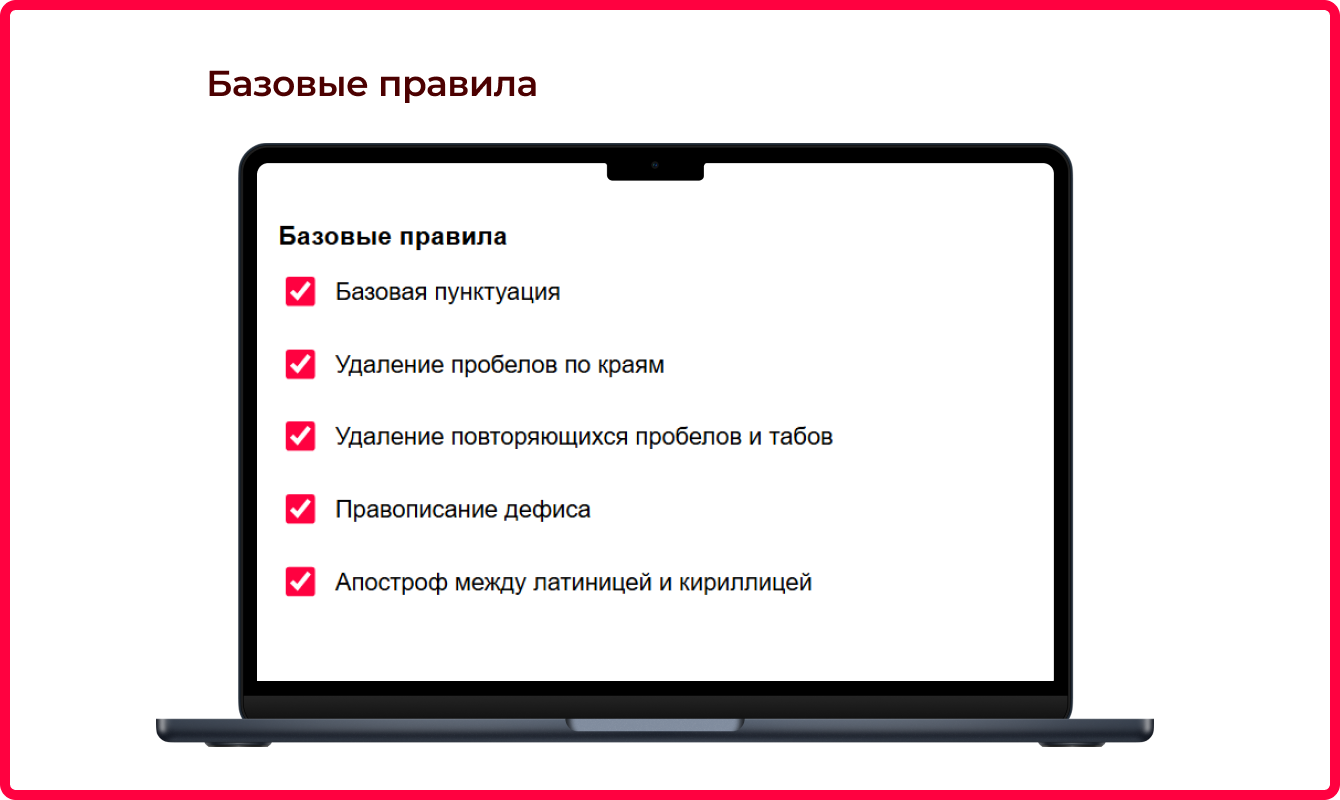 Базовые правила

Базовые правила

Базовая пунктуация

Удаление пробелов по краям

Удаление повторяющихся пробелов и табов

Правописание дефиса

Апостроф между латиницей и кириллицей